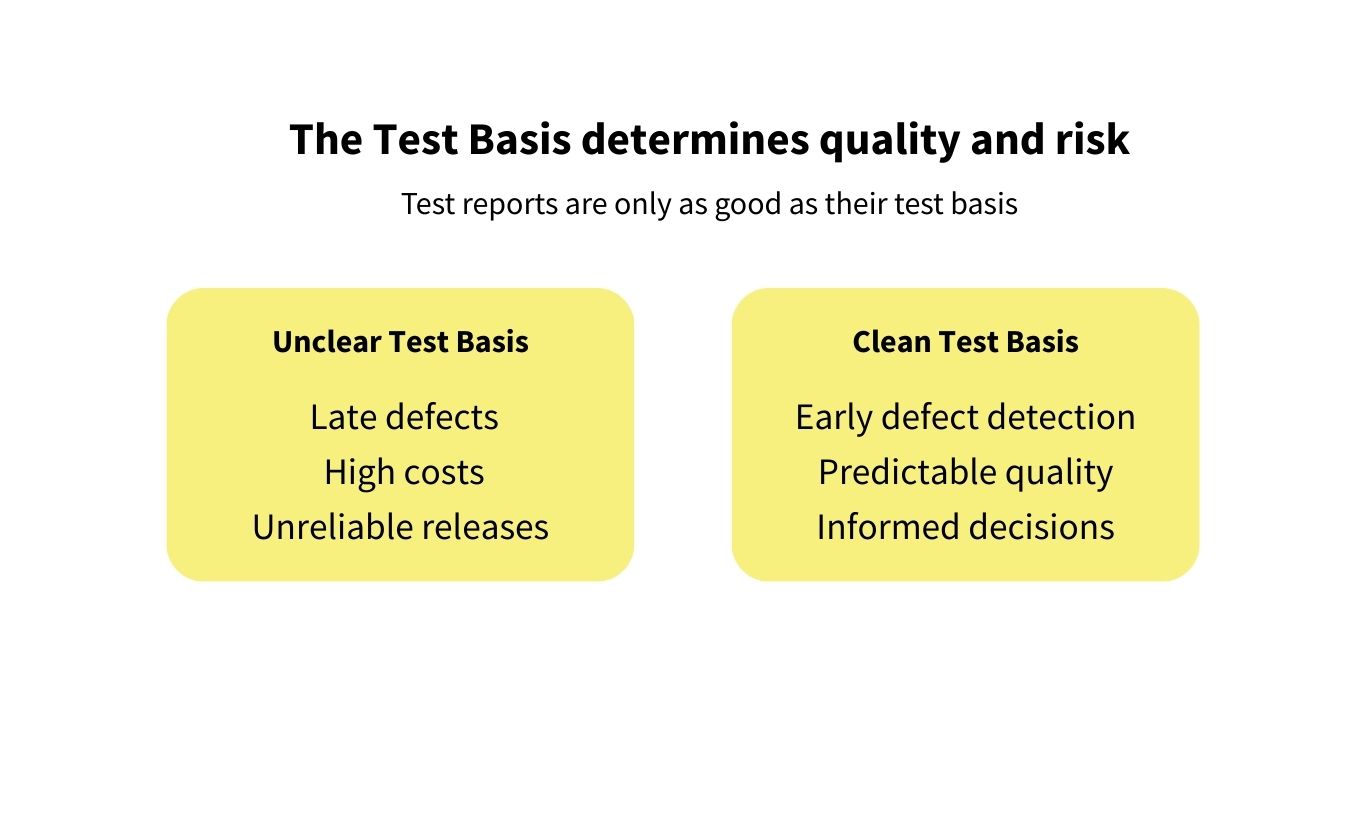 The Test Basis determines quality and risk

Test reports are only as good as their test basis

Unclear Test Basis

Late defects
High costs
Unreliable releases

Clean Test Basis

Early defect detection
Predictable quality
Informed decisions